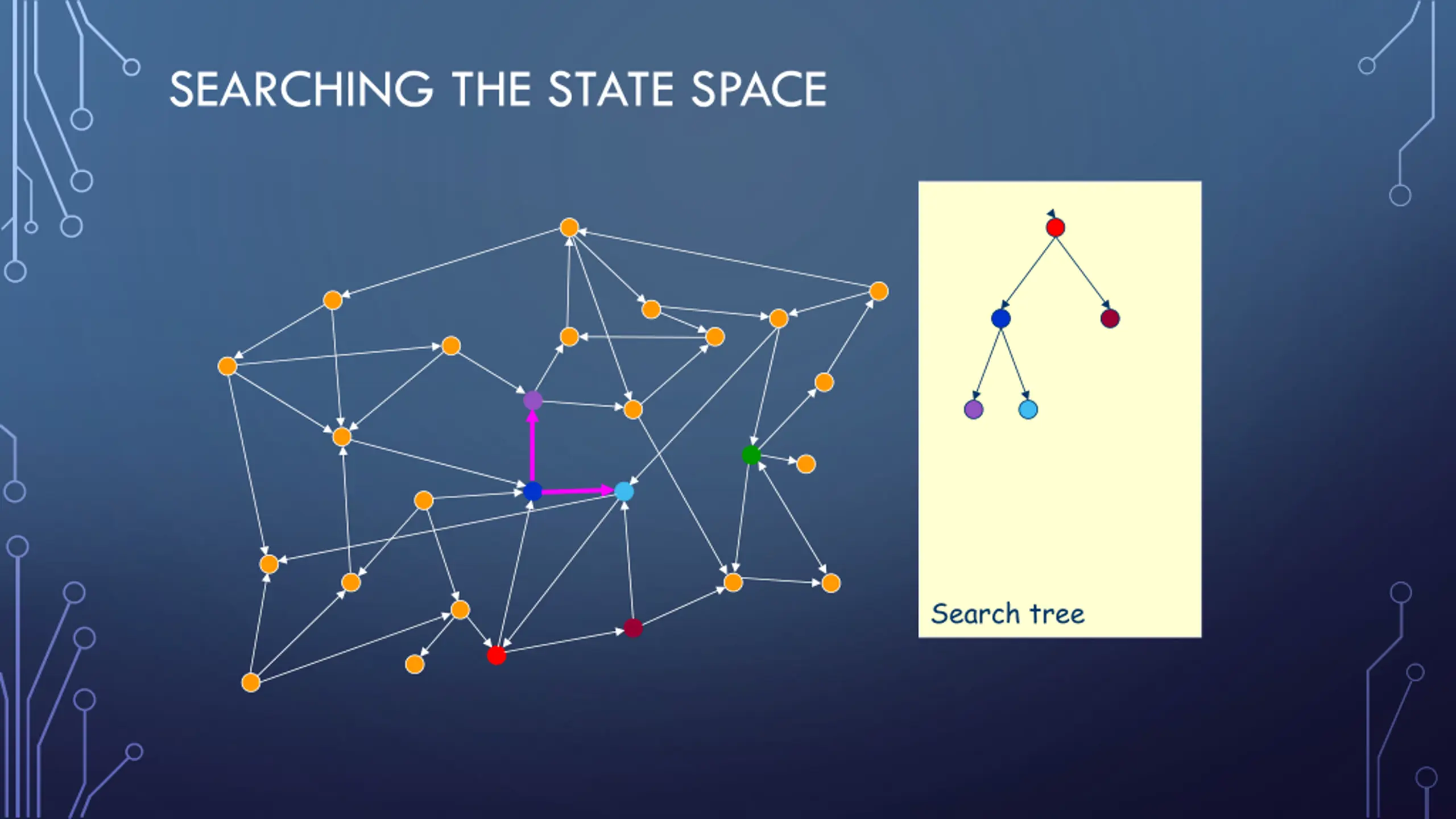 SEARCHING THE STATE SPACE

Search tree